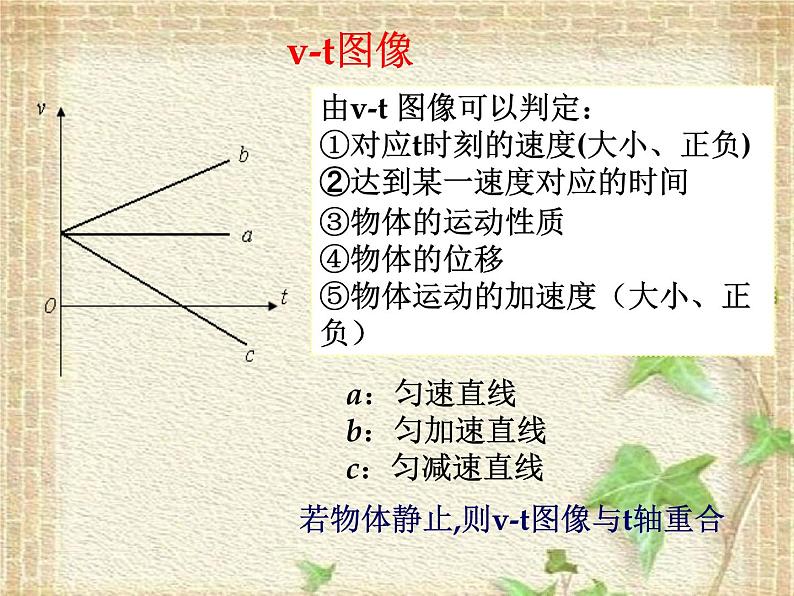 v-t图像

v
b
a
O
t
c

由v-t 图像可以判定：
①对应t时刻的速度(大小、正负)
②达到某一速度对应的时间
③物体的运动性质
④物体的位移
⑤物体运动的加速度（大小、正负）

a：匀速直线
b：匀加速直线
c：匀减速直线

若物体静止,则v-t图像与t轴重合